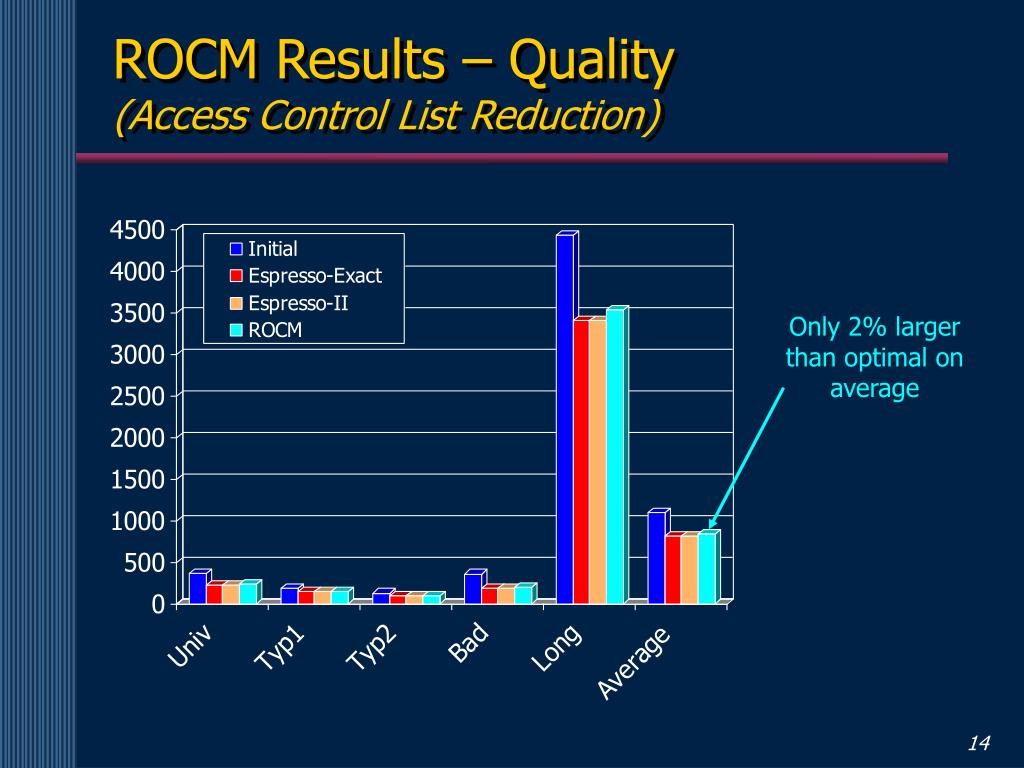 ROCM Results – Quality
(Access Control List Reduction)

4500
4000
3500
3000
2500
2000
1500
1000
500
0

Initial
Espresso-Exact
Espresso-II
ROCM

Univ
Typ1
Typ2
Bad
Long
Average

Only 2% larger than optimal on average

14